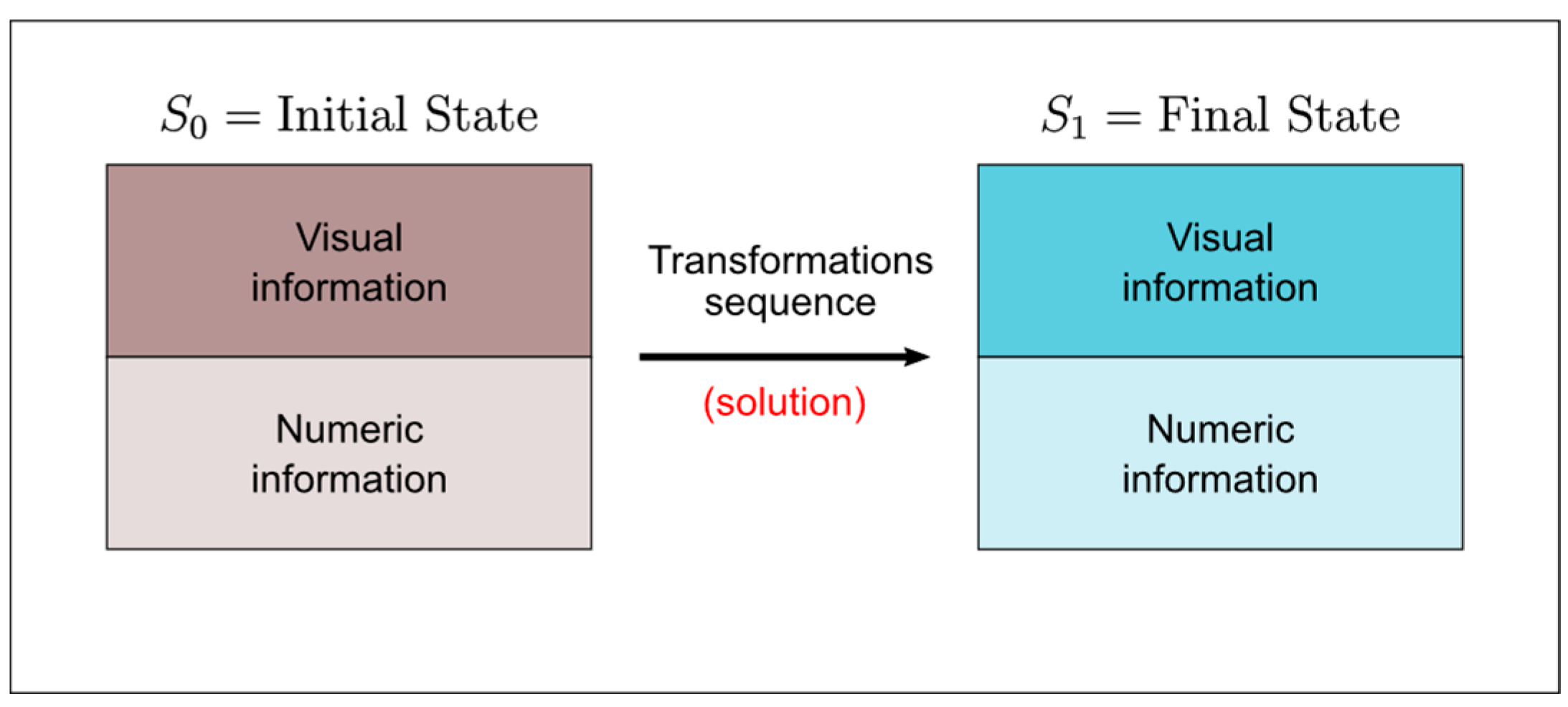 $S_0 = \text{Initial State}$

Visual information

Numeric information

Transformations sequence

(solution)

$S_1 = \text{Final State}$

Visual information

Numeric information